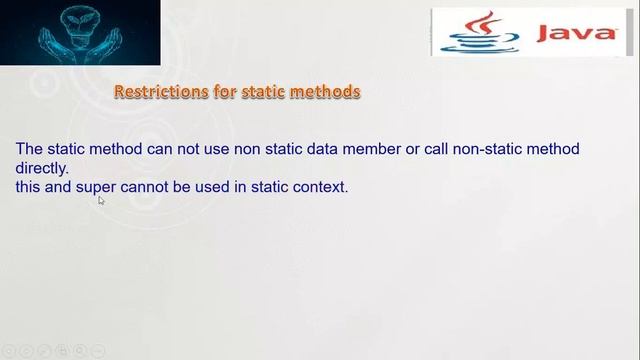 Java

Restrictions for static methods

The static method can not use non static data member or call non-static method directly.
this and super cannot be used in static context.